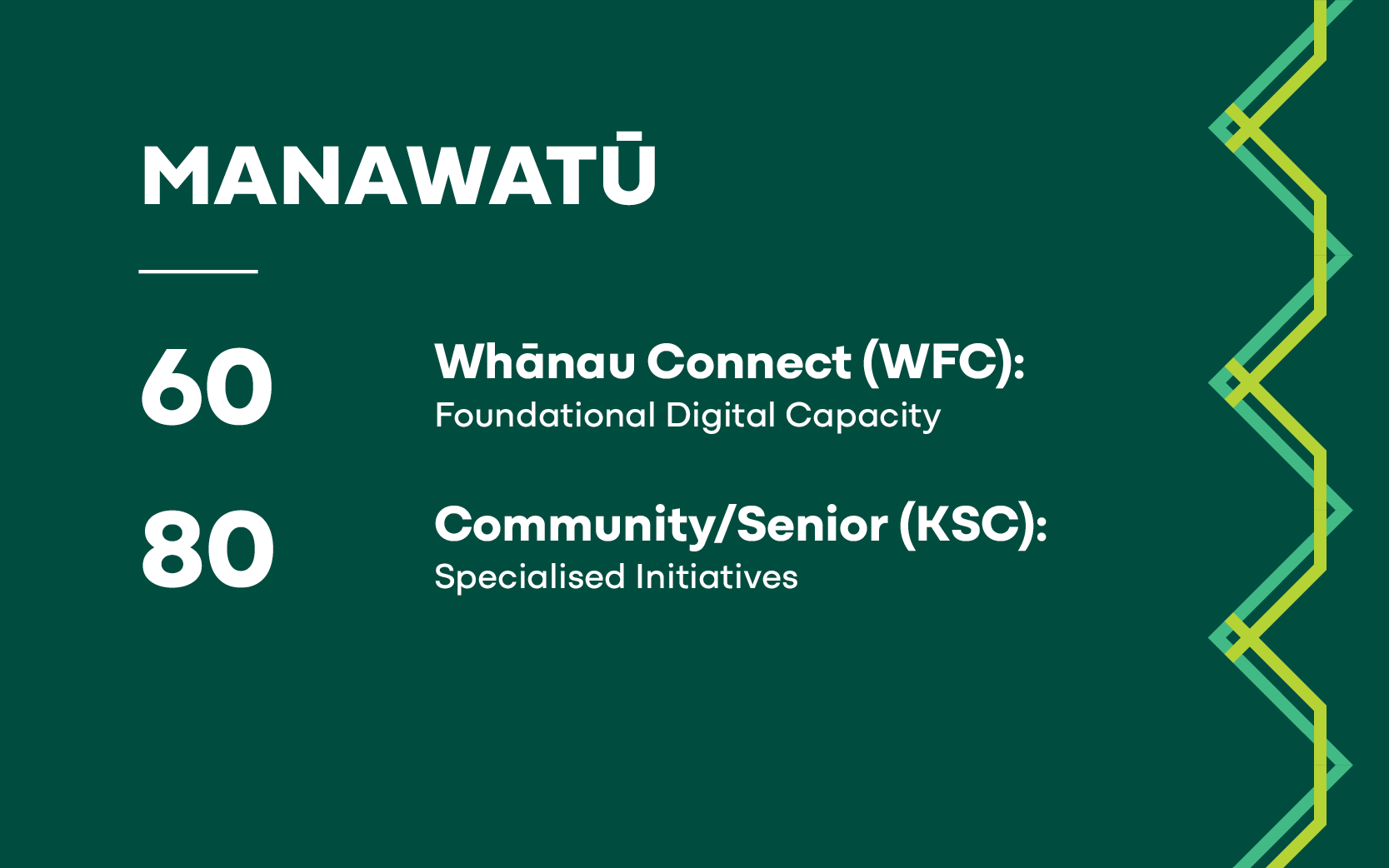 MANAWATŪ

60

Whānau Connect (WFC):
Foundational Digital Capacity

80

Community/Senior (KSC):
Specialised Initiatives